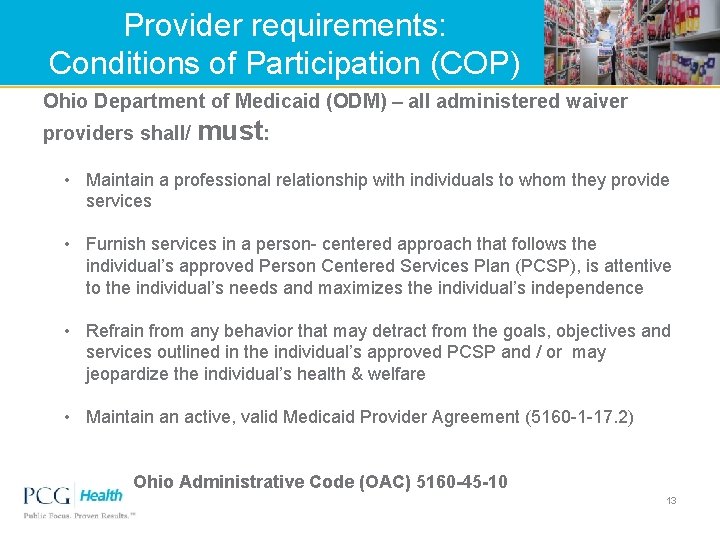 Provider requirements:
Conditions of Participation (COP)

Ohio Department of Medicaid (ODM) – all administered waiver providers shall/ must:

• Maintain a professional relationship with individuals to whom they provide services

• Furnish services in a person- centered approach that follows the individual's approved Person Centered Services Plan (PCSP), is attentive to the individual's needs and maximizes the individual's independence

• Refrain from any behavior that may detract from the goals, objectives and services outlined in the individual's approved PCSP and / or may jeopardize the individual's health & welfare

• Maintain an active, valid Medicaid Provider Agreement (5160-1-17.2)

Ohio Administrative Code (OAC) 5160-45-10

PCG Health
Public Focus. Proven Results.™

13